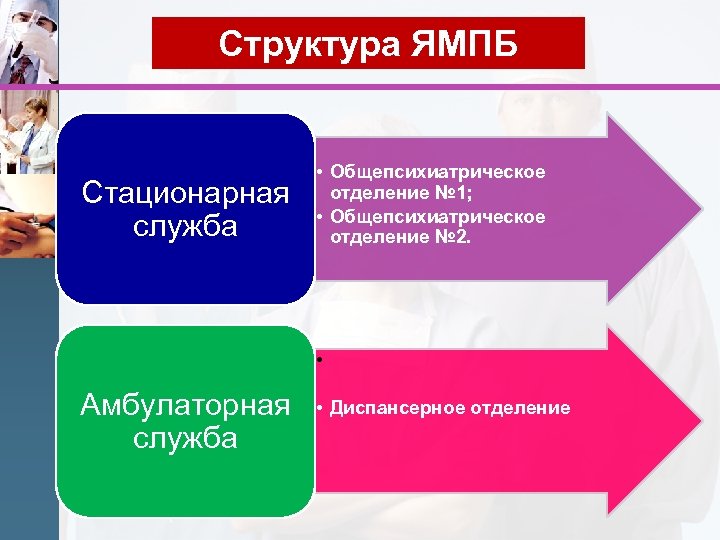 Структура ЯМПБ

Стационарная служба

• Общепсихиатрическое отделение №1;
• Общепсихиатрическое отделение №2.

Амбулаторная служба

•
• Диспансерное отделение